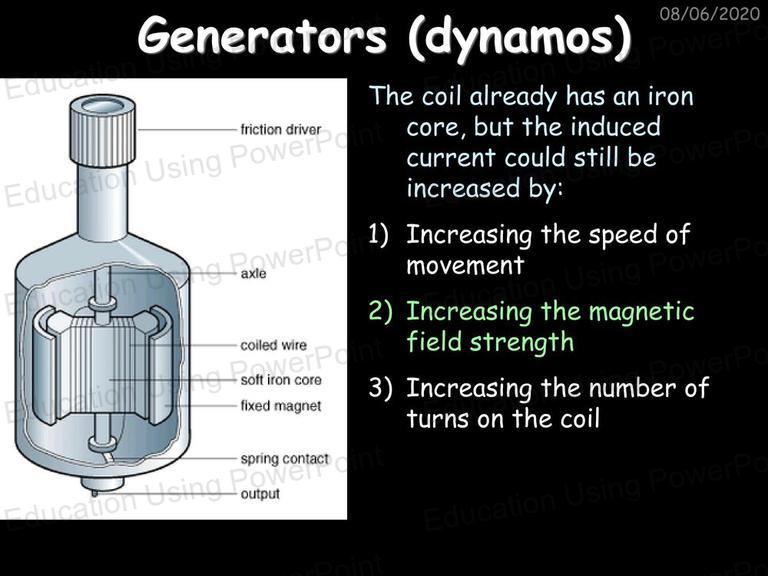 08/06/2020

Generators (dynamos)

friction driver

axle

coiled wire

soft iron core

fixed magnet

spring contact

output

The coil already has an iron core, but the induced current could still be increased by:

1) Increasing the speed of movement

2) Increasing the magnetic field strength

3) Increasing the number of turns on the coil

Education Using PowerPoint